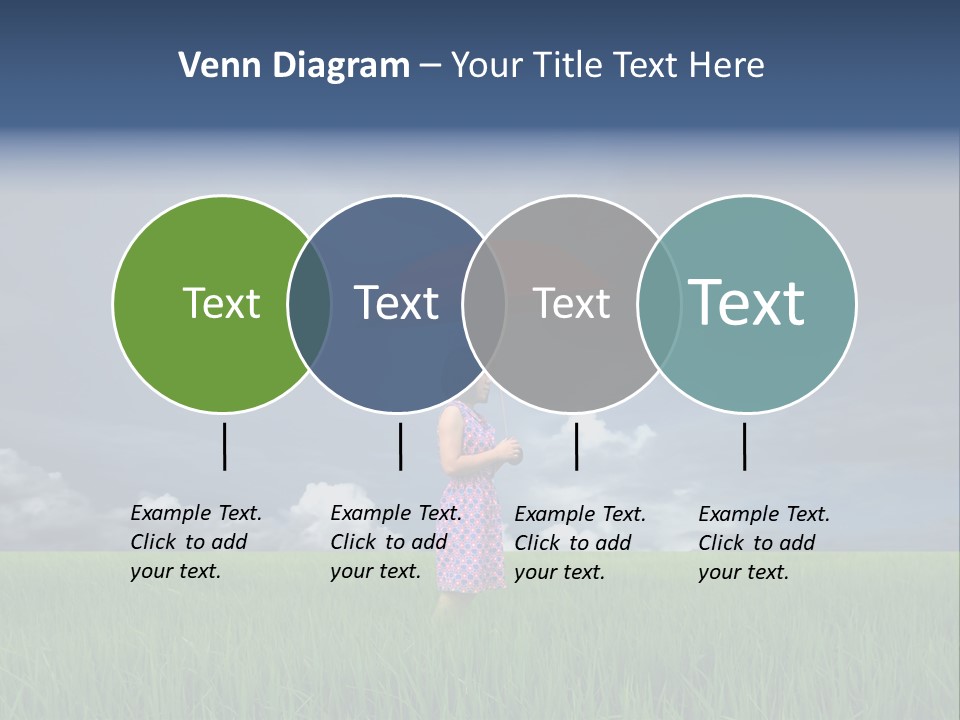 Venn Diagram – Your Title Text Here

Text

Text

Text

Text

Example Text. Click to add your text.

Example Text. Click to add your text.

Example Text. Click to add your text.

Example Text. Click to add your text.